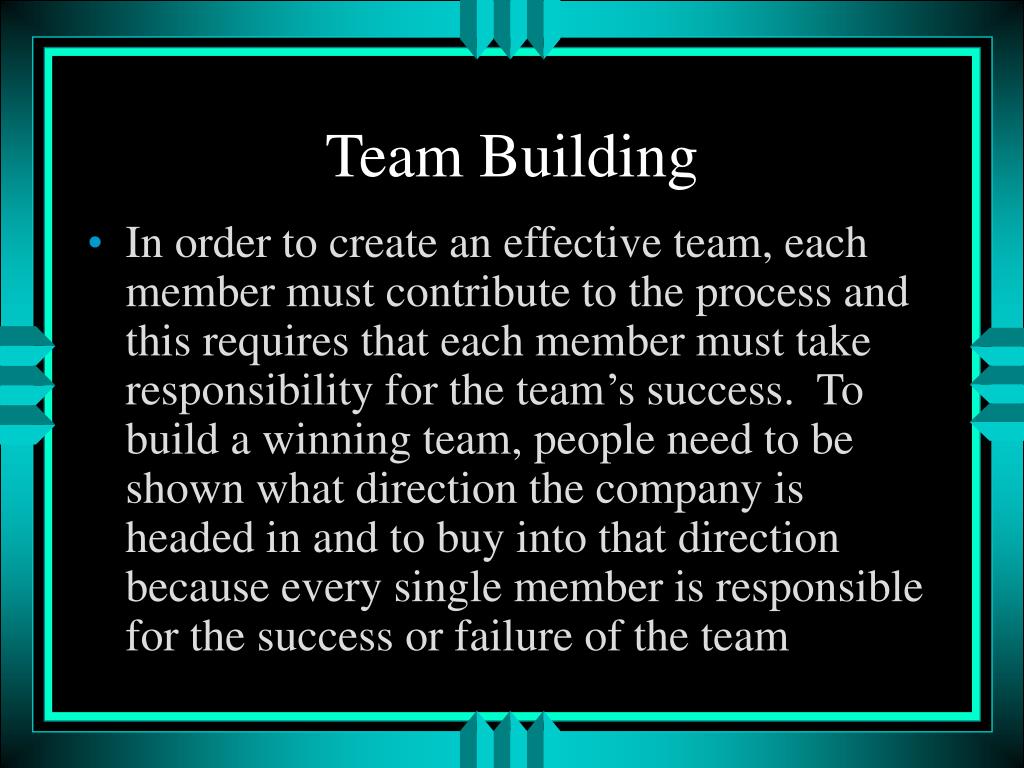 Team Building

• In order to create an effective team, each member must contribute to the process and this requires that each member must take responsibility for the team’s success. To build a winning team, people need to be shown what direction the company is headed in and to buy into that direction because every single member is responsible for the success or failure of the team